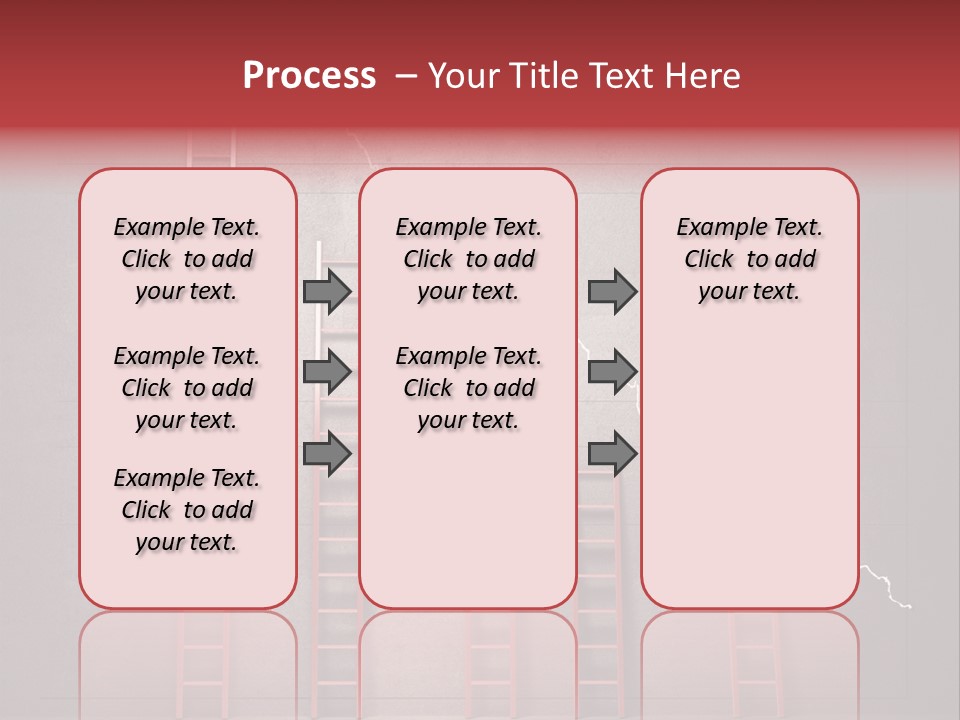 Process – Your Title Text Here

Example Text. Click to add your text.

Example Text. Click to add your text.

Example Text. Click to add your text.

Example Text. Click to add your text.

Example Text. Click to add your text.

Example Text. Click to add your text.